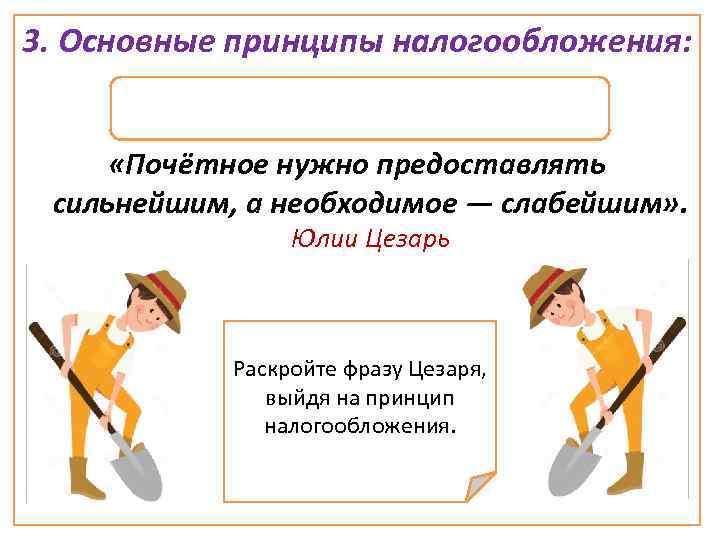 3. Основные принципы налогообложения:

«Почётное нужно предоставлять сильнейшим, а необходимое — слабейшим».
Юлии Цезарь

Раскройте фразу Цезаря, выйдя на принцип налогообложения.